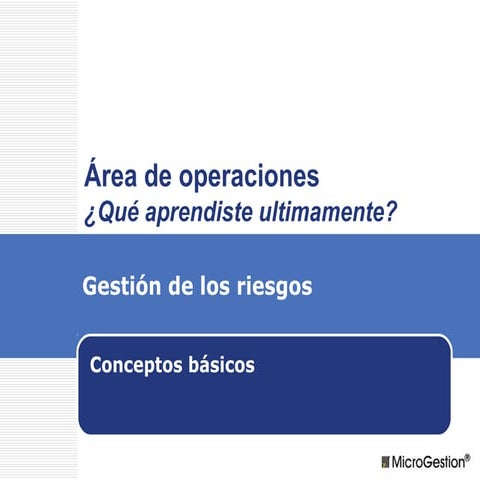 Área de operaciones
¿Qué aprendiste ultimamente?

Gestión de los riesgos

Conceptos básicos

MicroGestion®